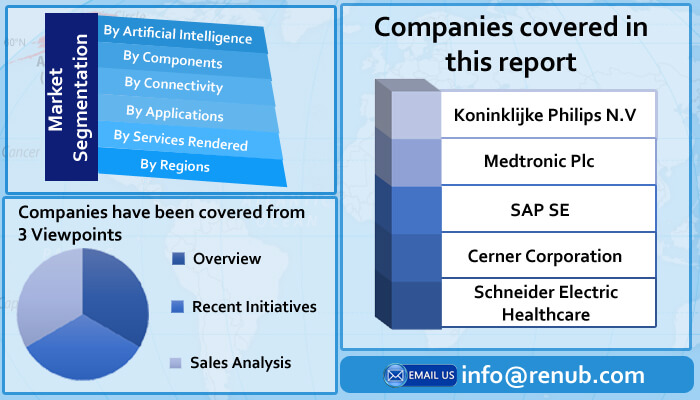 Market Segmentation

By Artificial Intelligence
By Components
By Connectivity
By Applications
By Services Rendered
By Regions

Companies have been covered from 3 Viewpoints

Overview
Recent Initiatives
Sales Analysis

Companies covered in this report

Koninklijke Philips N.V
Medtronic Plc
SAP SE
Cerner Corporation
Schneider Electric Healthcare

EMAIL US info@renub.com